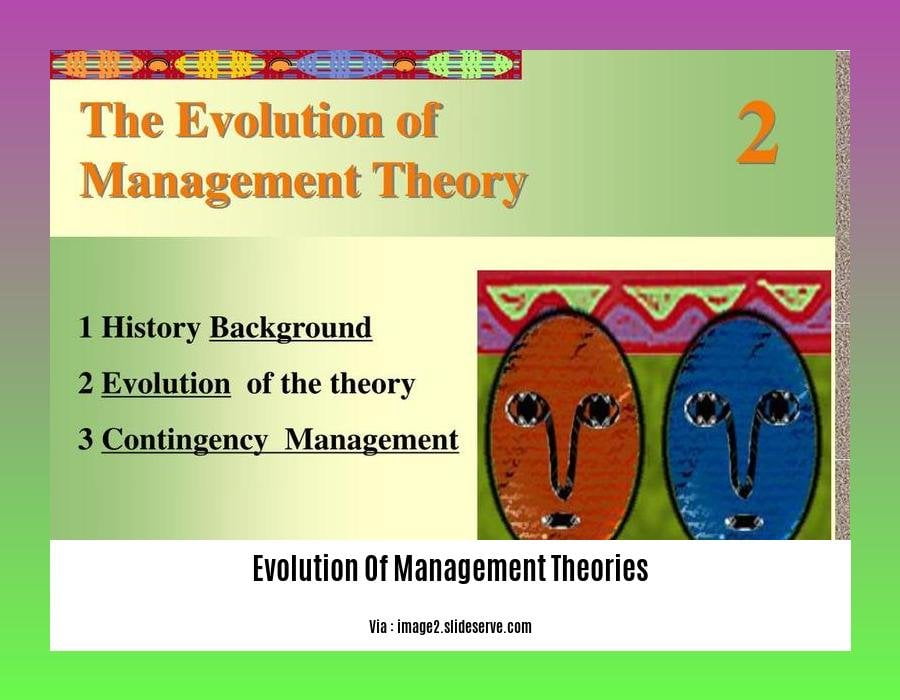 The Evolution of Management Theory

2

1 History Background

2 Evolution of the theory

3 Contingency Management

Evolution Of Management Theories

Via : image2.slideserve.com